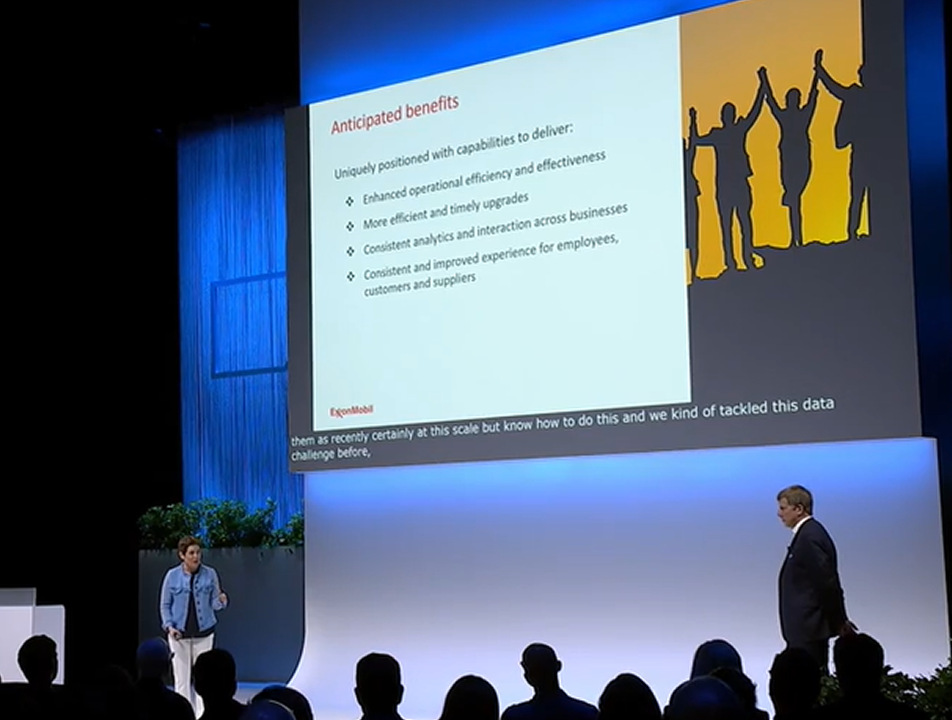 Anticipated benefits

Uniquely positioned with capabilities to deliver:

❖ Enhanced operational efficiency and effectiveness
❖ More efficient and timely upgrades
❖ Consistent analytics and interaction across businesses
❖ Consistent and improved experience for employees, customers and suppliers

ExxonMobil

them as recently certainly at this scale but know how to do this and we kind of tackled this data challenge before,